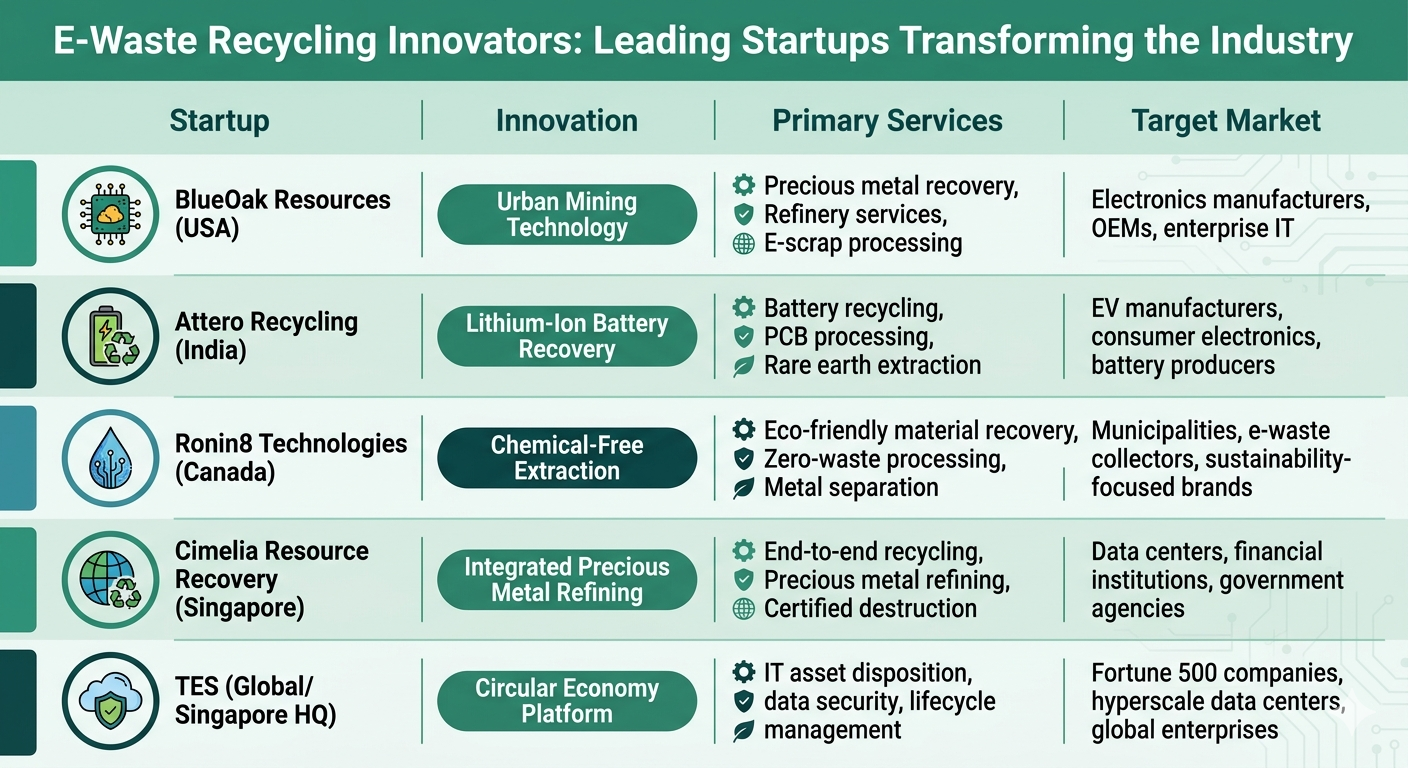 E-Waste Recycling Innovators: Leading Startups Transforming the Industry

| Startup | Innovation | Primary Services | Target Market |
|---|---|---|---|
| BlueOak Resources (USA) | Urban Mining Technology | Precious metal recovery, Refinery services, E-scrap processing | Electronics manufacturers, OEMs, enterprise IT |
| Attero Recycling (India) | Lithium-Ion Battery Recovery | Battery recycling, PCB processing, Rare earth extraction | EV manufacturers, consumer electronics, battery producers |
| Ronin8 Technologies (Canada) | Chemical-Free Extraction | Eco-friendly material recovery, Zero-waste processing, Metal separation | Municipalities, e-waste collectors, sustainability-focused brands |
| Cimelia Resource Recovery (Singapore) | Integrated Precious Metal Refining | End-to-end recycling, Precious metal refining, Certified destruction | Data centers, financial institutions, government agencies |
| TES (Global/ Singapore HQ) | Circular Economy Platform | IT asset disposition, data security, lifecycle management | Fortune 500 companies, hyperscale data centers, global enterprises |